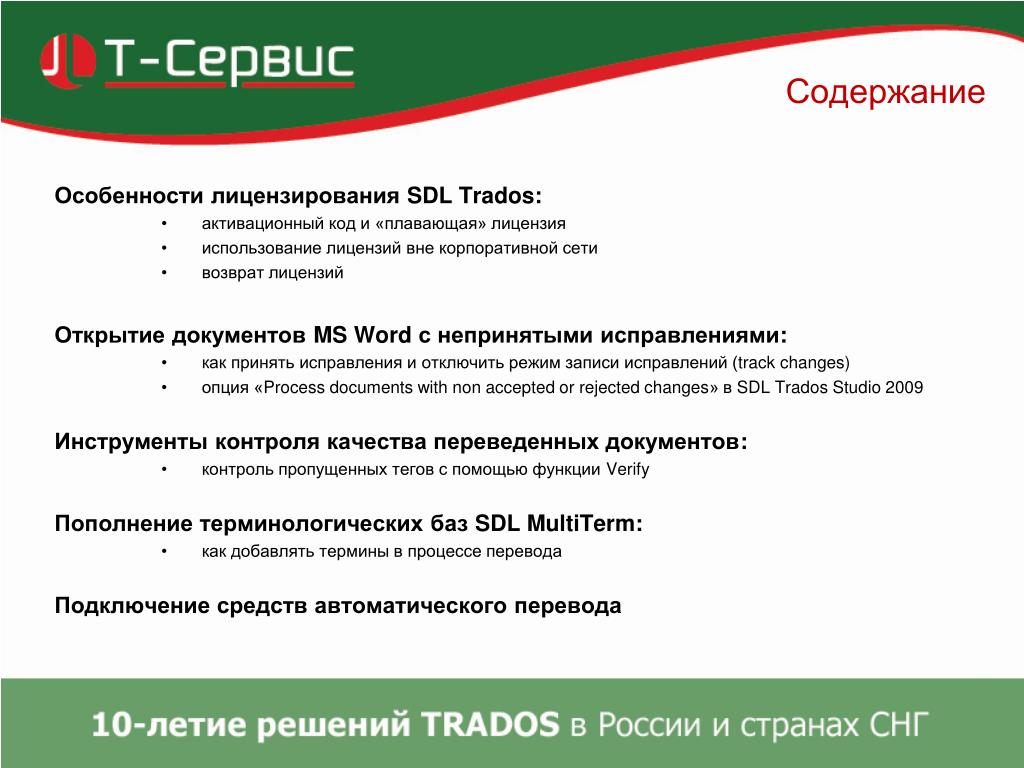 Т-Сервис

Содержание

Особенности лицензирования SDL Trados:
• активационный код и «плавающая» лицензия
• использование лицензий вне корпоративной сети
• возврат лицензий

Открытие документов MS Word с непринятыми исправлениями:
• как принять исправления и отключить режим записи исправлений (track changes)
• опция «Process documents with non accepted or rejected changes» в SDL Trados Studio 2009

Инструменты контроля качества переведенных документов:
• контроль пропущенных тегов с помощью функции Verify

Пополнение терминологических баз SDL MultiTerm:
• как добавлять термины в процессе перевода

Подключение средств автоматического перевода

10-летие решений TRADOS в России и странах СНГ